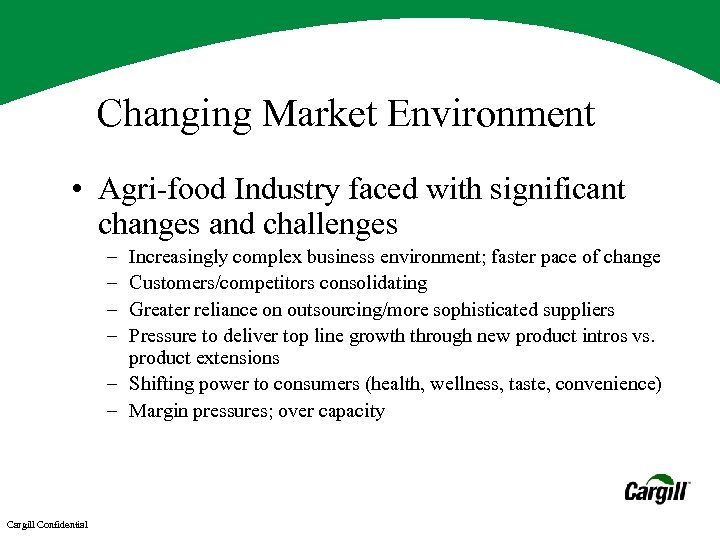 Changing Market Environment

• Agri-food Industry faced with significant changes and challenges

– Increasingly complex business environment; faster pace of change
– Customers/competitors consolidating
– Greater reliance on outsourcing/more sophisticated suppliers
– Pressure to deliver top line growth through new product intros vs. product extensions
– Shifting power to consumers (health, wellness, taste, convenience)
– Margin pressures; over capacity

Cargill

Cargill Confidential